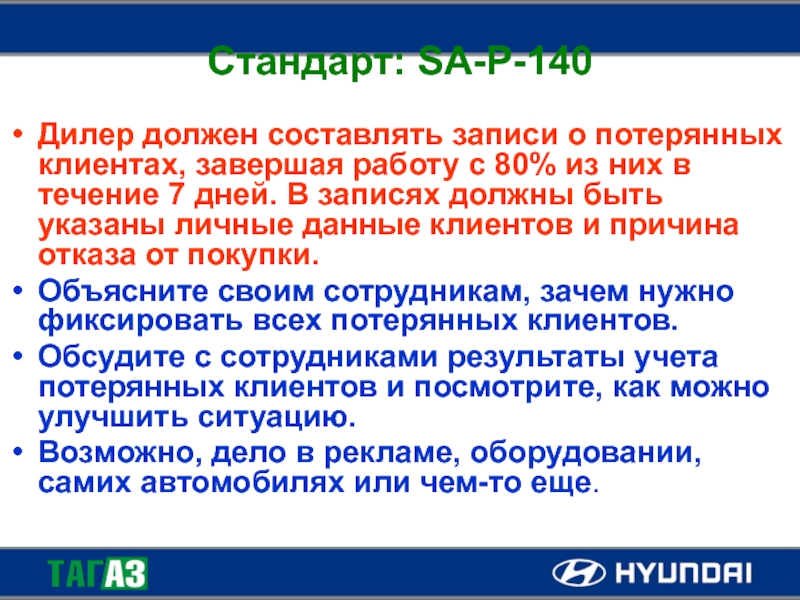 Стандарт: SA-P-140

• Дилер должен составлять записи о потерянных клиентах, завершая работу с 80% из них в течение 7 дней. В записях должны быть указаны личные данные клиентов и причина отказа от покупки.
• Объясните своим сотрудникам, зачем нужно фиксировать всех потерянных клиентов.
• Обсудите с сотрудниками результаты учета потерянных клиентов и посмотрите, как можно улучшить ситуацию.
• Возможно, дело в рекламе, оборудовании, самих автомобилях или чем-то еще.

ТАГАЗ

HYUNDAI